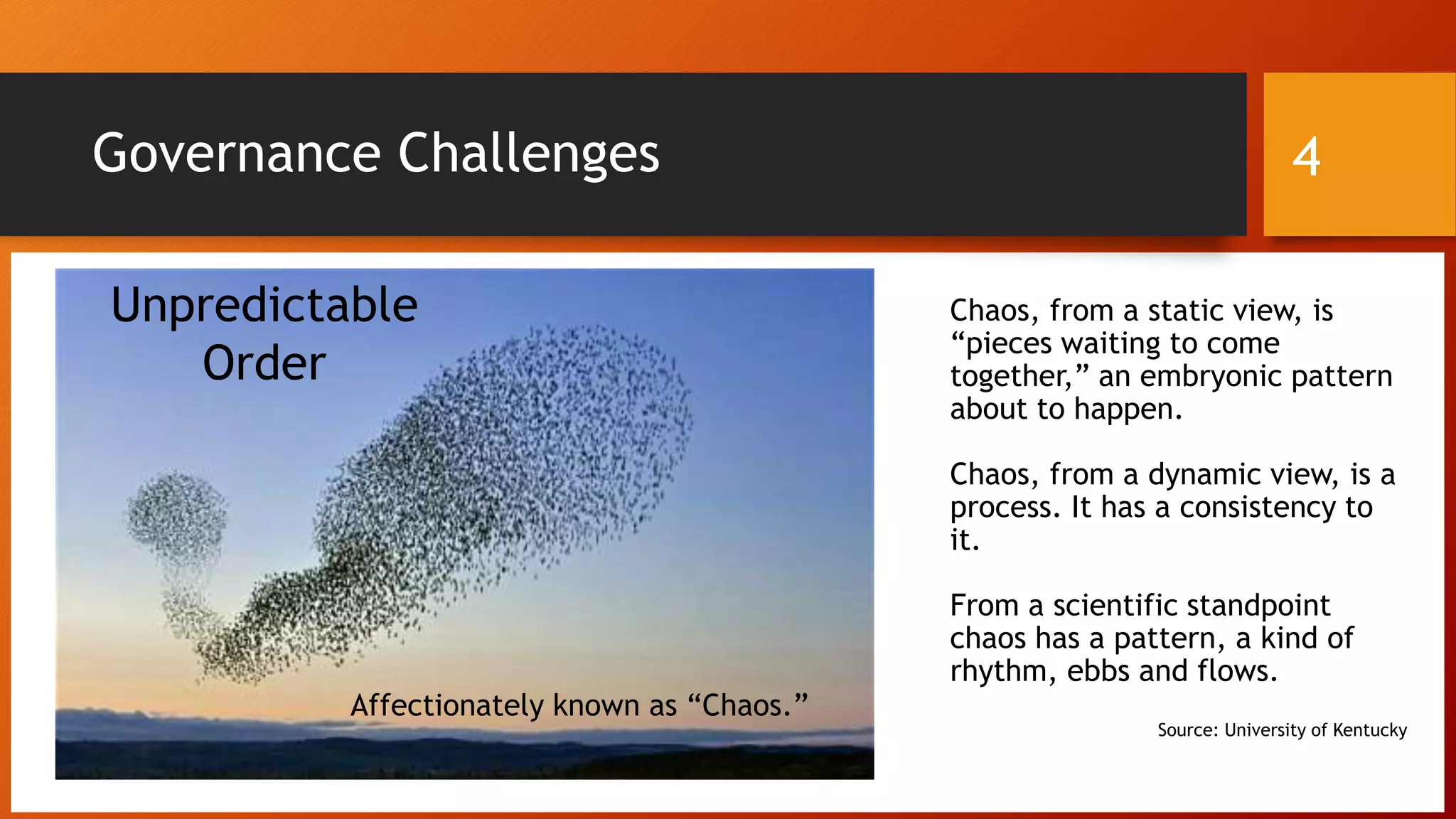 Governance Challenges

4

Unpredictable Order

Affectionately known as “Chaos.”

Chaos, from a static view, is “pieces waiting to come together,” an embryonic pattern about to happen.

Chaos, from a dynamic view, is a process. It has a consistency to it.

From a scientific standpoint chaos has a pattern, a kind of rhythm, ebbs and flows.

Source: University of Kentucky